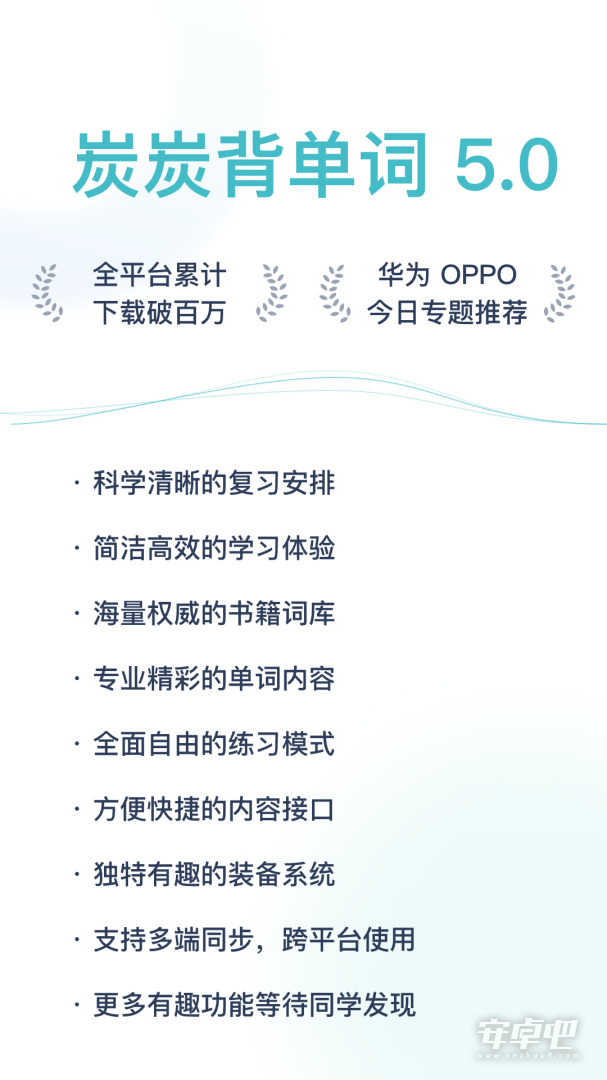 炭炭背单词 5.0

全平台累计
下载破百万

华为 OPPO
今日专题推荐

· 科学清晰的复习安排

· 简洁高效的学习体验

· 海量权威的书籍词库

· 专业精彩的单词内容

· 全面自由的练习模式

· 方便快捷的内容接口

· 独特有趣的装备系统

· 支持多端同步，跨平台使用

· 更多有趣功能等待同学发现

安卓吧